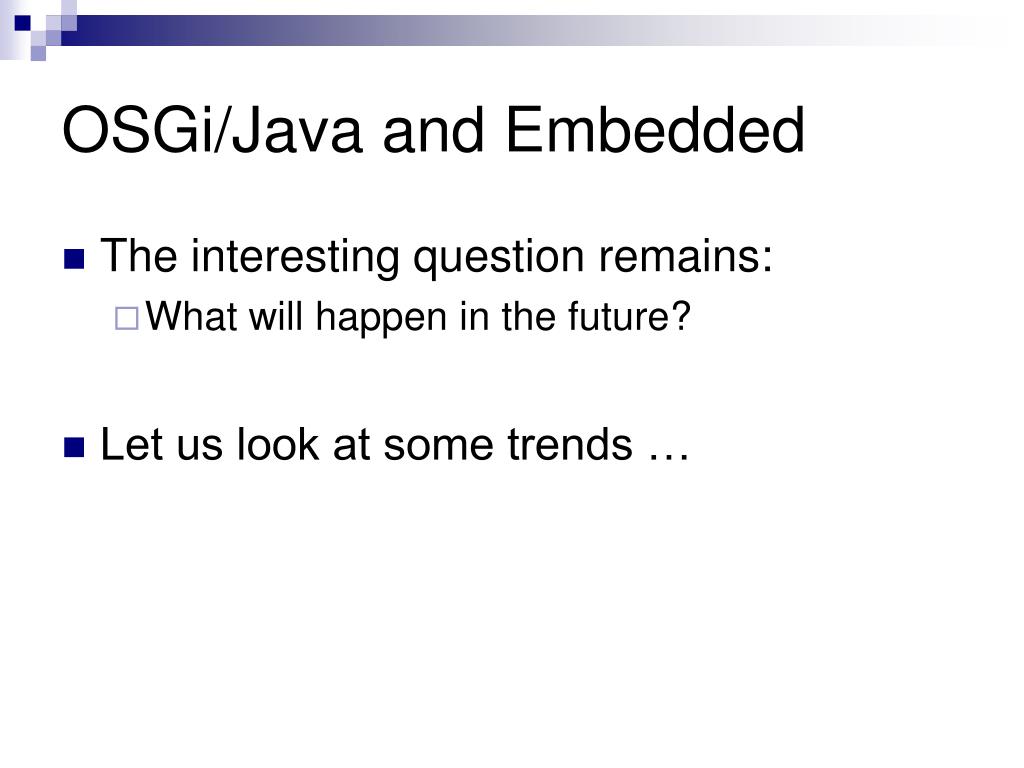 OSGi/Java and Embedded

The interesting question remains:

What will happen in the future?

Let us look at some trends …